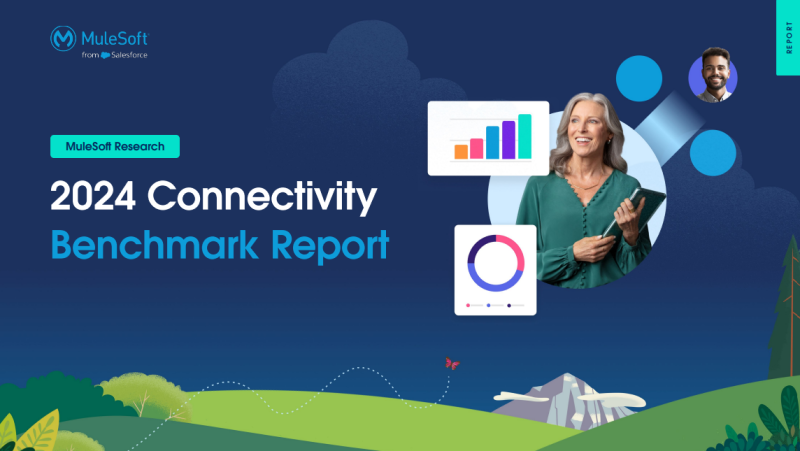 MuleSoft
from Salesforce

REPORT

MuleSoft Research

2024 Connectivity
Benchmark Report